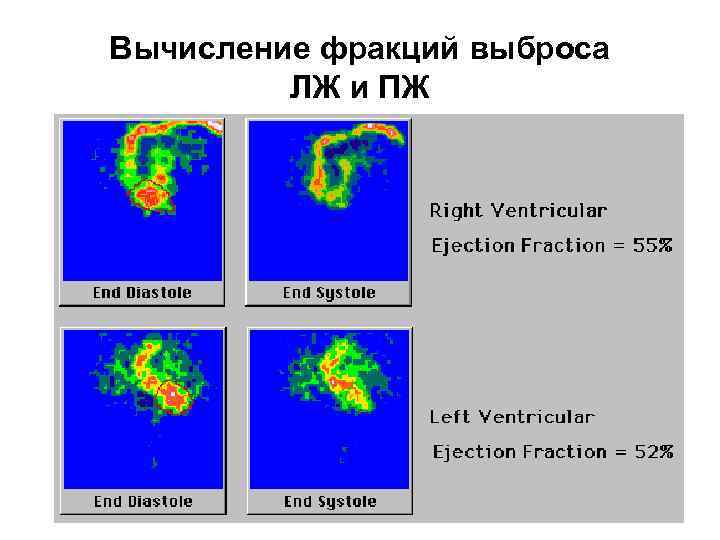 Вычисление фракций выброса ЛЖ и ПЖ

End Diastole

End Systole

Right Ventricular

Ejection Fraction = 55%

End Diastole

End Systole

Left Ventricular

Ejection Fraction = 52%